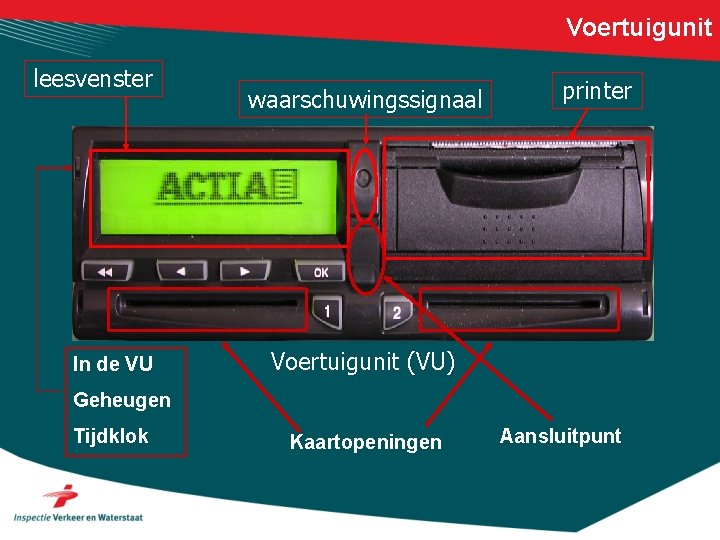 Voertuigunit

leesvenster

waarschuwingssignaal

printer

ACTIA

OK

1

2

Voertuigunit (VU)

In de VU
Geheugen
Tijdklok

Kaartopeningen

Aansluitpunt

Inspectie Verkeer en Waterstaat